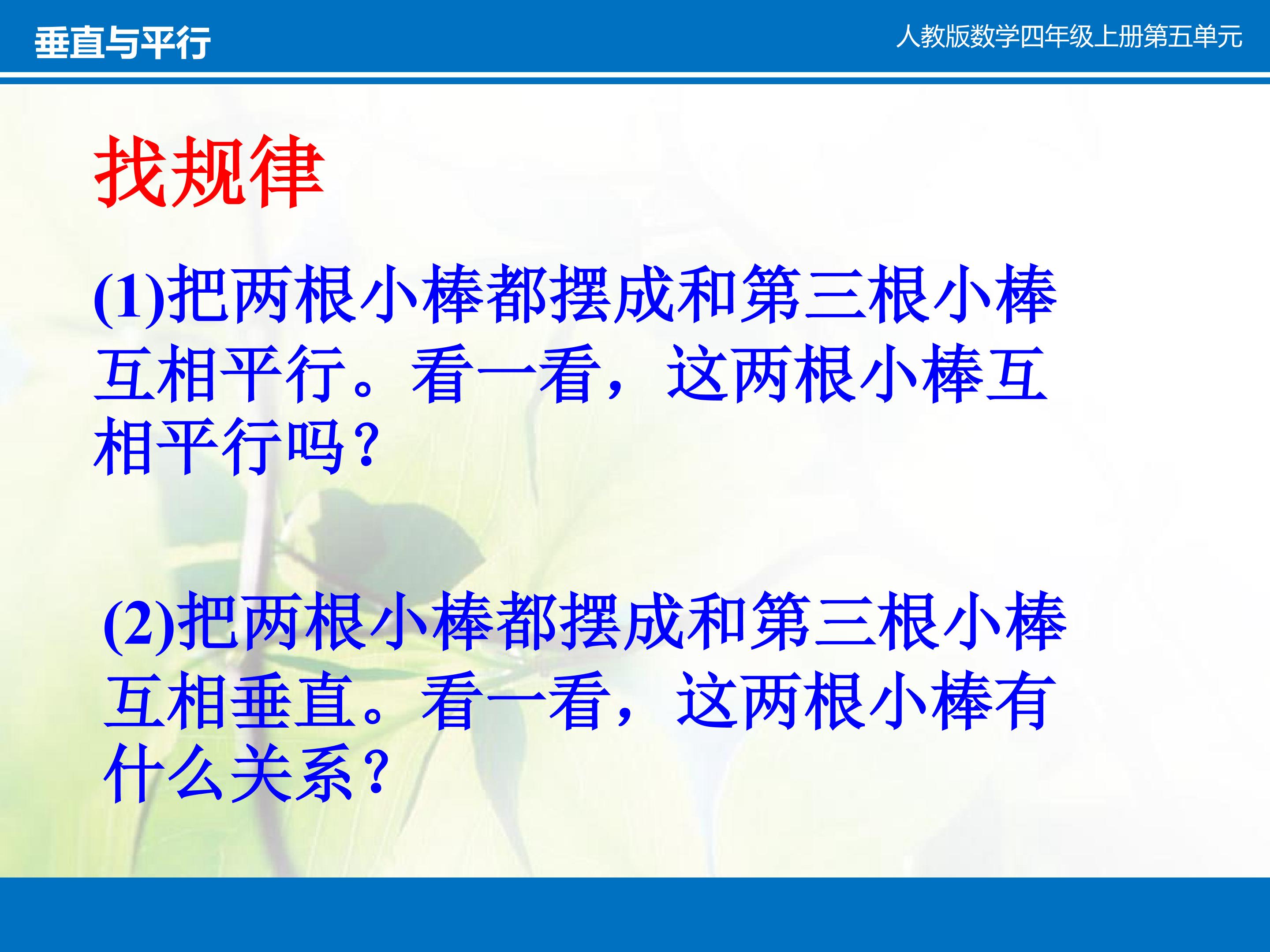 垂直与平行

人教版数学四年级上册第五单元

找规律

(1)把两根小棒都摆成和第三根小棒互相平行。看一看，这两根小棒互相平行吗？

(2)把两根小棒都摆成和第三根小棒互相垂直。看一看，这两根小棒有什么关系？